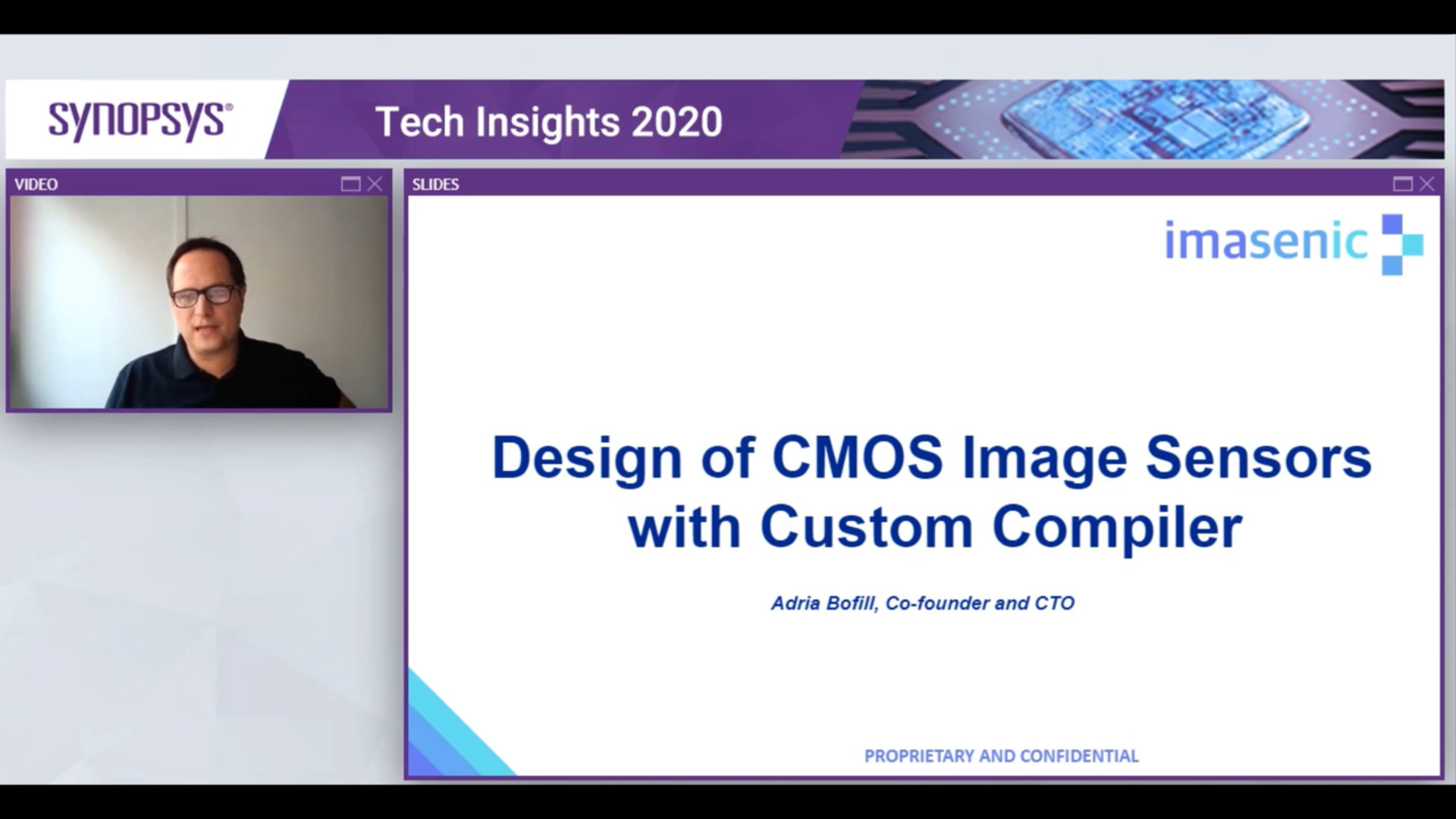 SYNOPSYS®

Tech Insights 2020

VIDEO

SLIDES

imasenic

Design of CMOS Image Sensors with Custom Compiler

Adria Bofill, Co-founder and CTO

PROPRIETARY AND CONFIDENTIAL